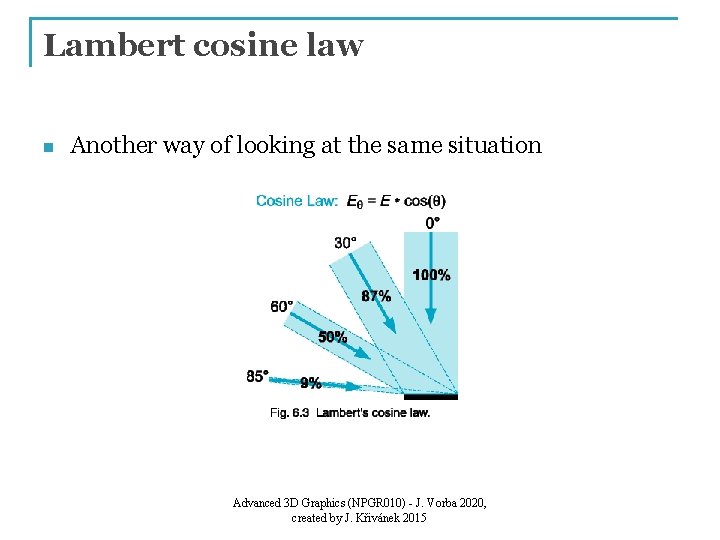 Lambert cosine law

Another way of looking at the same situation

Cosine Law: $E_\theta = E \cdot \cos(\theta)$

0°

30°

100%

87%

60°

50%

85°

9%

Fig. 6.3 Lambert's cosine law.

Advanced 3D Graphics (NPGR010) - J. Vorba 2020, created by J. Křivánek 2015